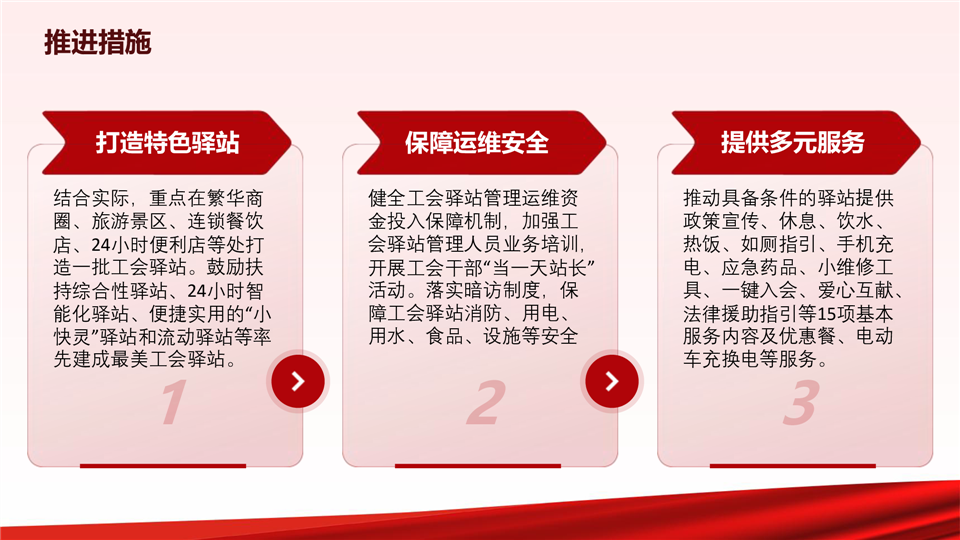 推进措施

打造特色驿站

结合实际，重点在繁华商圈、旅游景区、连锁餐饮店、24小时便利店等处打造一批工会驿站。鼓励扶持综合性驿站、24小时智能化驿站、便捷实用的“小快灵”驿站和流动驿站等率先建成最美工会驿站。

1

保障运维安全

健全工会驿站管理运维资金投入保障机制，加强工会驿站管理人员业务培训，开展工会干部“当一天站长”活动。落实暗访制度，保障工会驿站消防、用电、用水、食品、设施等安全

2

提供多元服务

推动具备条件的驿站提供政策宣传、休息、饮水、热饭、如厕指引、手机充电、应急药品、小维修工具、一键入会、爱心互献、法律援助指引等15项基本服务内容及优惠餐、电动车充换电等服务。

3